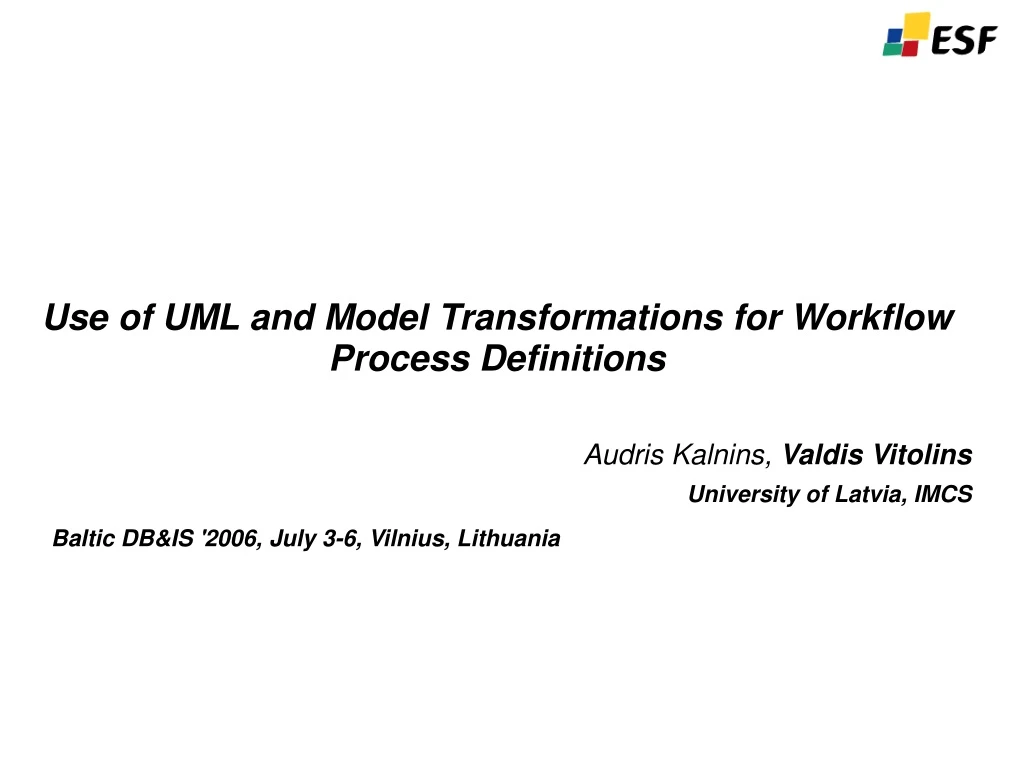 ESF

Use of UML and Model Transformations for Workflow Process Definitions

Audris Kalnins, Valdis Vitolins
University of Latvia, IMCS

Baltic DB&IS '2006, July 3-6, Vilnius, Lithuania